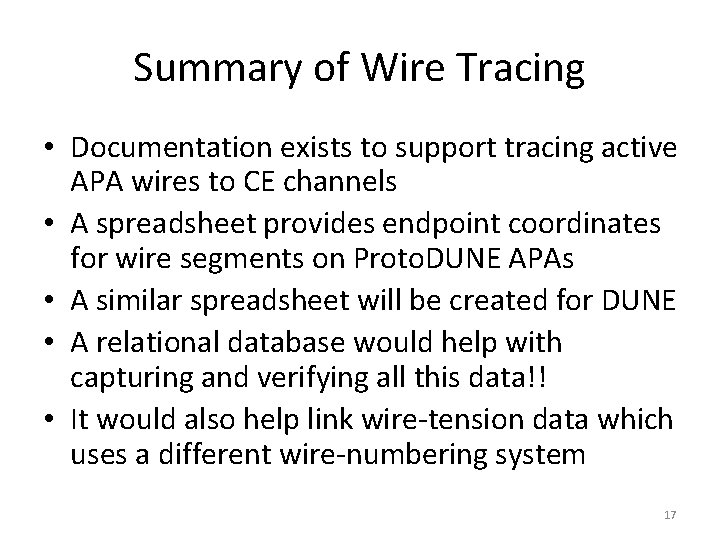 Summary of Wire Tracing

• Documentation exists to support tracing active APA wires to CE channels
• A spreadsheet provides endpoint coordinates for wire segments on ProtoDUNE APAs
• A similar spreadsheet will be created for DUNE
• A relational database would help with capturing and verifying all this data!!
• It would also help link wire-tension data which uses a different wire-numbering system

17